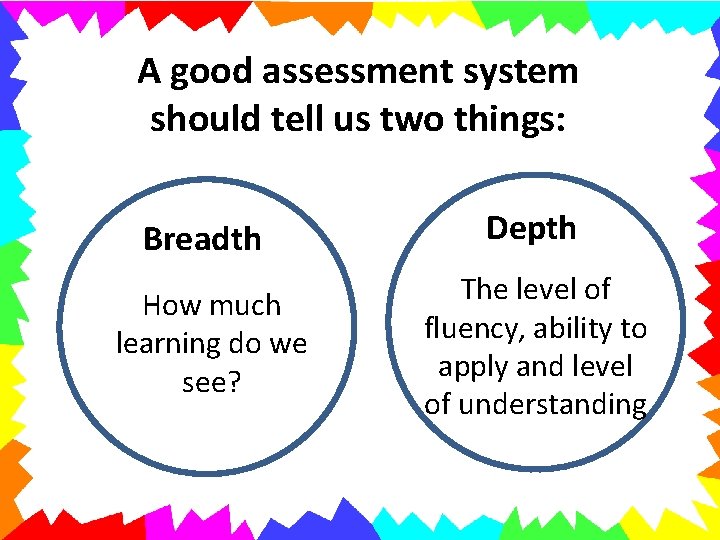 A good assessment system should tell us two things:

Breadth

How much learning do we see?

Depth

The level of fluency, ability to apply and level of understanding